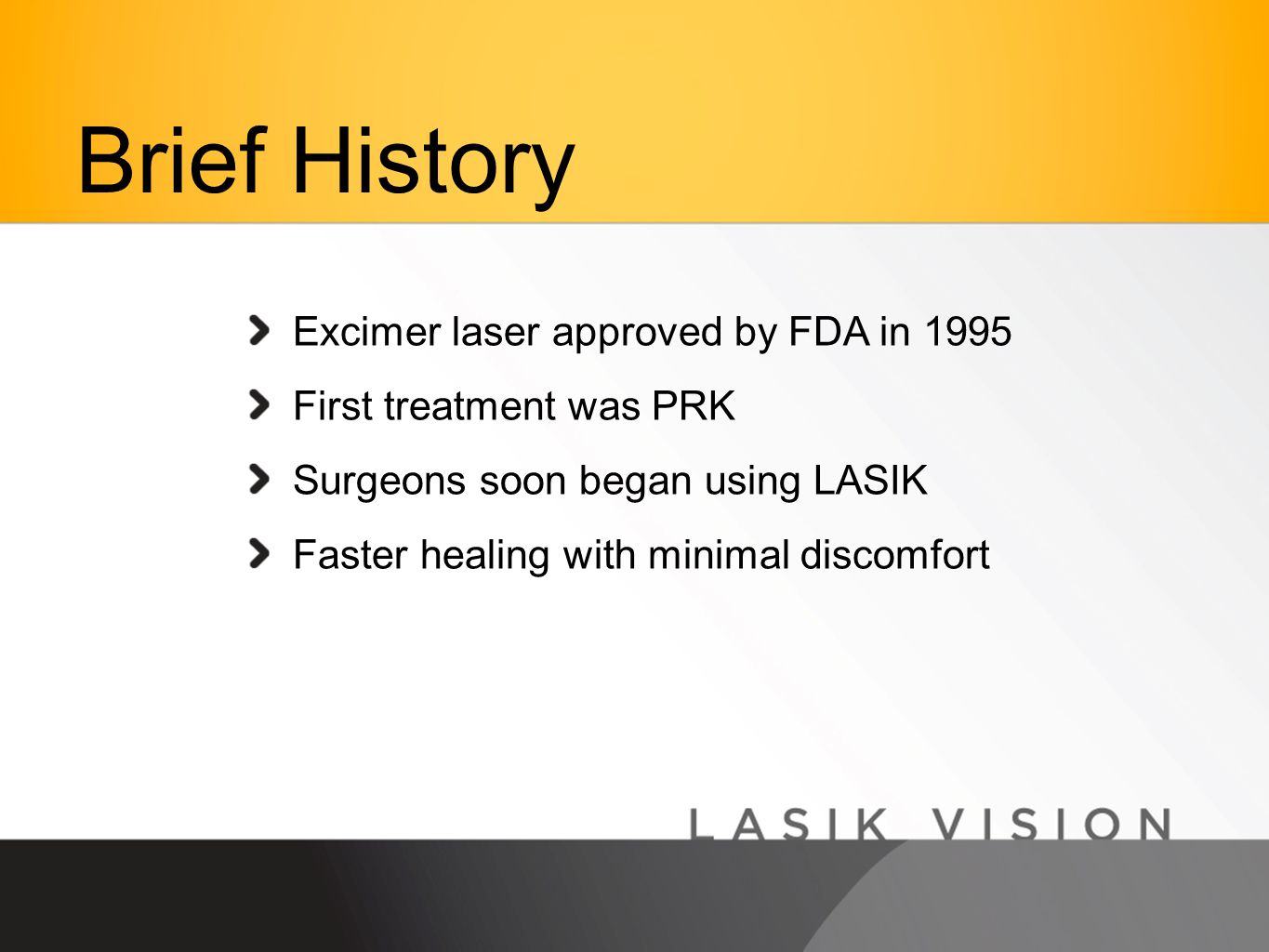 Brief History

Excimer laser approved by FDA in 1995

First treatment was PRK

Surgeons soon began using LASIK

Faster healing with minimal discomfort

LASIK VISION